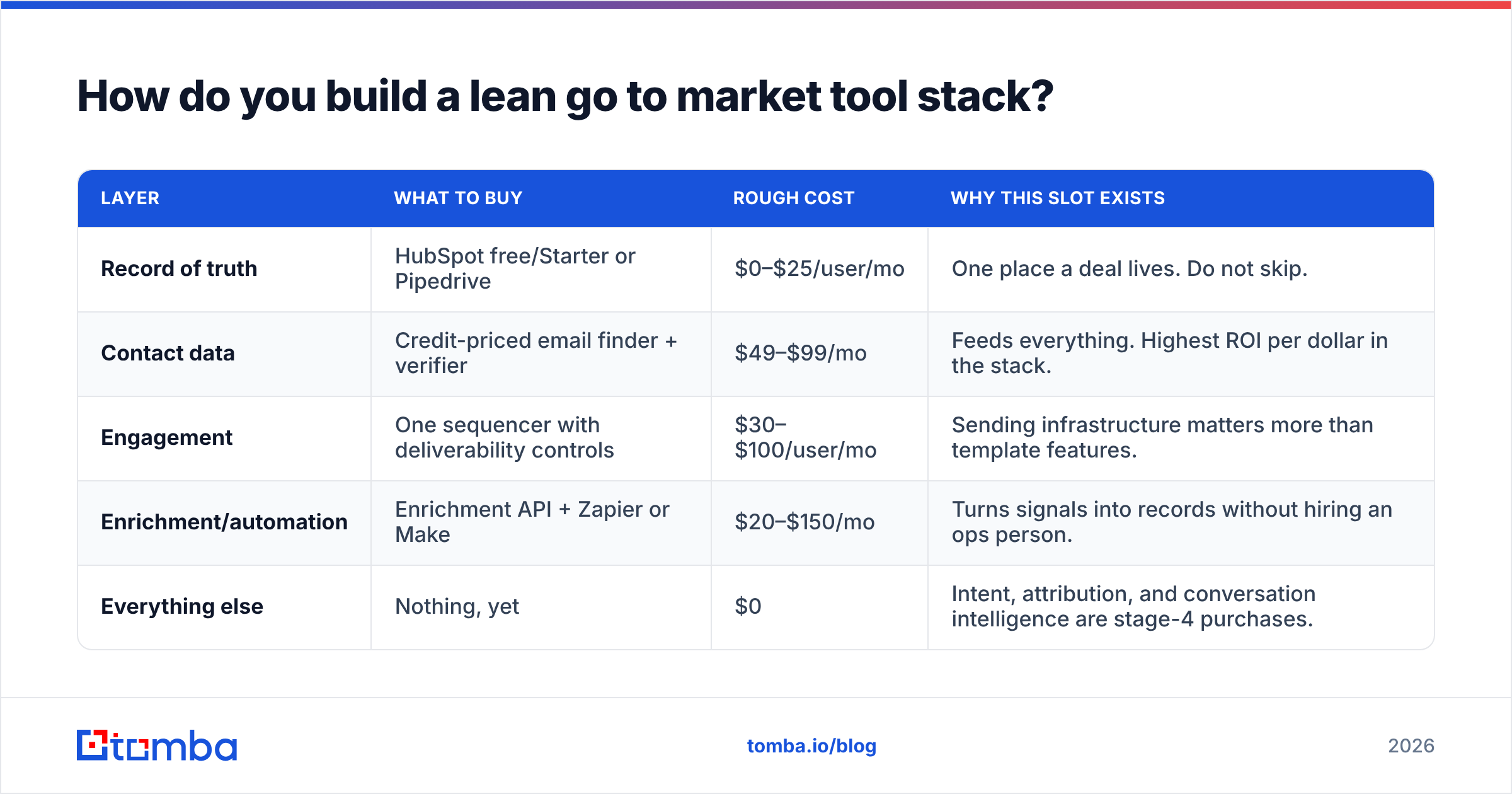 How do you build a lean go to market tool stack?

| LAYER | WHAT TO BUY | ROUGH COST | WHY THIS SLOT EXISTS |
|---|---|---|---|
| Record of truth | HubSpot free/Starter or Pipedrive | \$0–\$25/user/mo | One place a deal lives. Do not skip. |
| Contact data | Credit-priced email finder + verifier | \$49–\$99/mo | Feeds everything. Highest ROI per dollar in the stack. |
| Engagement | One sequencer with deliverability controls | \$30–\$100/user/mo | Sending infrastructure matters more than template features. |
| Enrichment/automation | Enrichment API + Zapier or Make | \$20–\$150/mo | Turns signals into records without hiring an ops person. |
| Everything else | Nothing, yet | \$0 | Intent, attribution, and conversation intelligence are stage-4 purchases. |

tomba

tomba.io/blog

2026